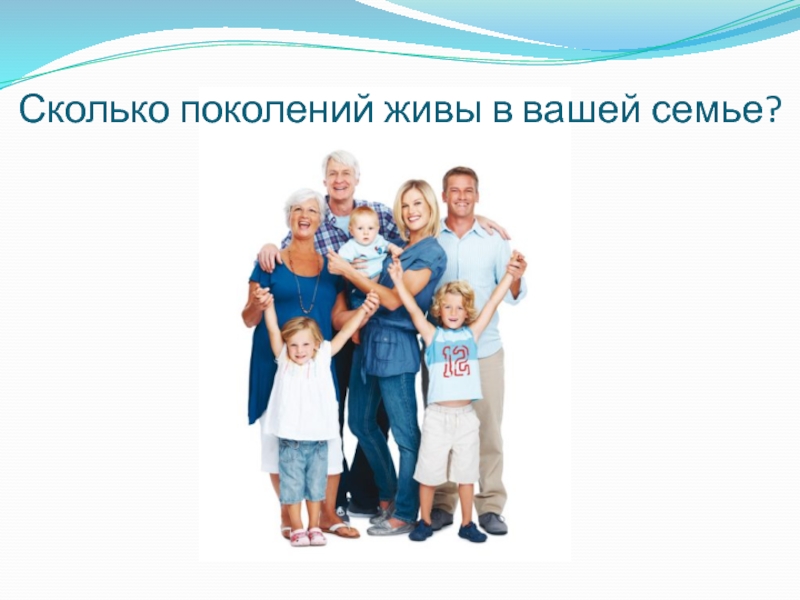 Сколько поколений живы в вашей семье?

12